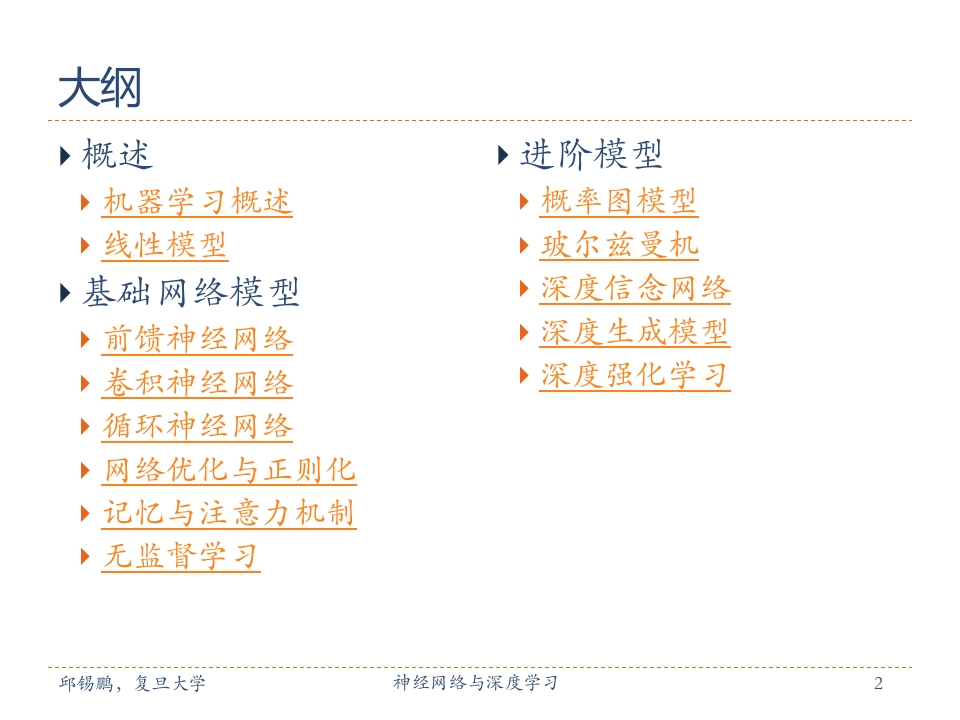 大纲

概述

机器学习概述

线性模型

基础网络模型

前馈神经网络

卷积神经网络

循环神经网络

网络优化与正则化

记忆与注意力机制

无监督学习

进阶模型

概率图模型

玻尔兹曼机

深度信念网络

深度生成模型

深度强化学习

邱锡鹏，复旦大学　　神经网络与深度学习　　2